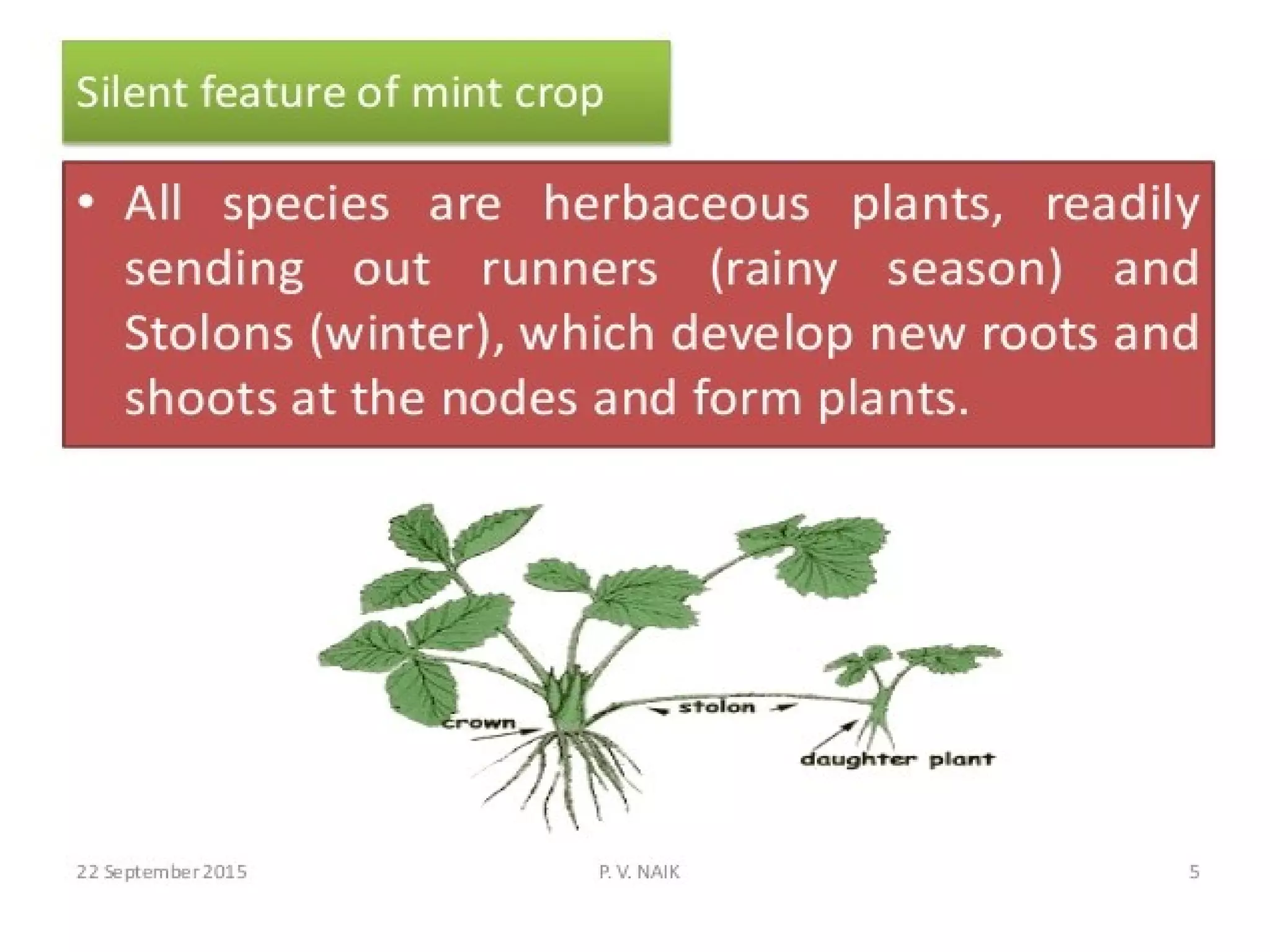 Silent feature of mint crop

• All species are herbaceous plants, readily sending out runners (rainy season) and Stolons (winter), which develop new roots and shoots at the nodes and form plants.

crown
stolon
daughter plant

22 September 2015
P. V. NAIK
5